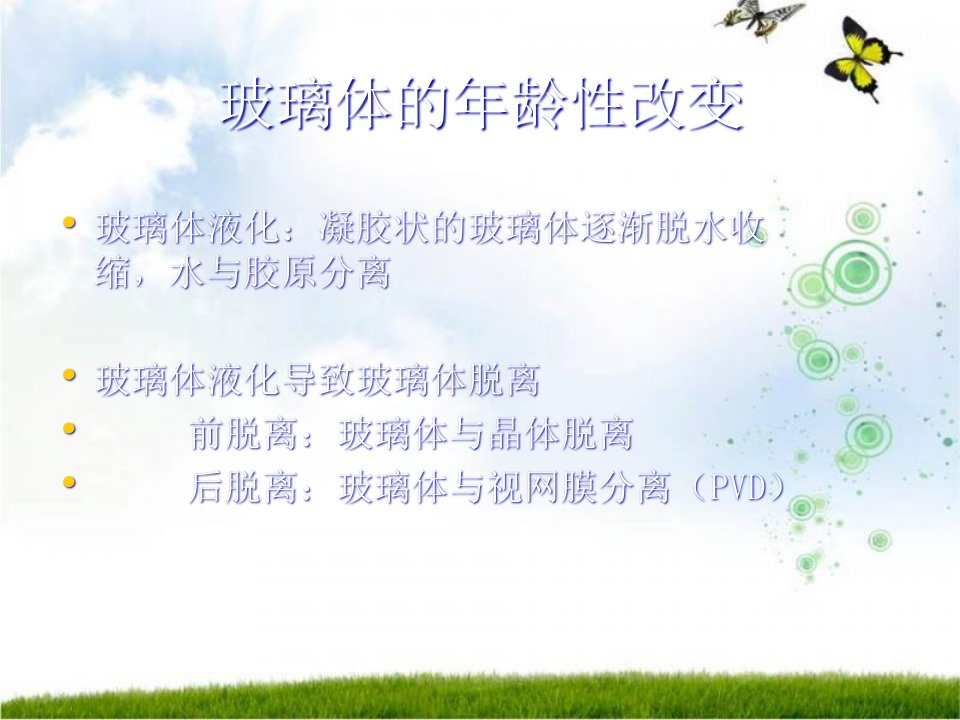 玻璃体的年龄性改变

• 玻璃体液化：凝胶状的玻璃体逐渐脱水收缩，水与胶原分离

• 玻璃体液化导致玻璃体脱离
• 前脱离：玻璃体与晶体脱离
• 后脱离：玻璃体与视网膜分离（PVD）